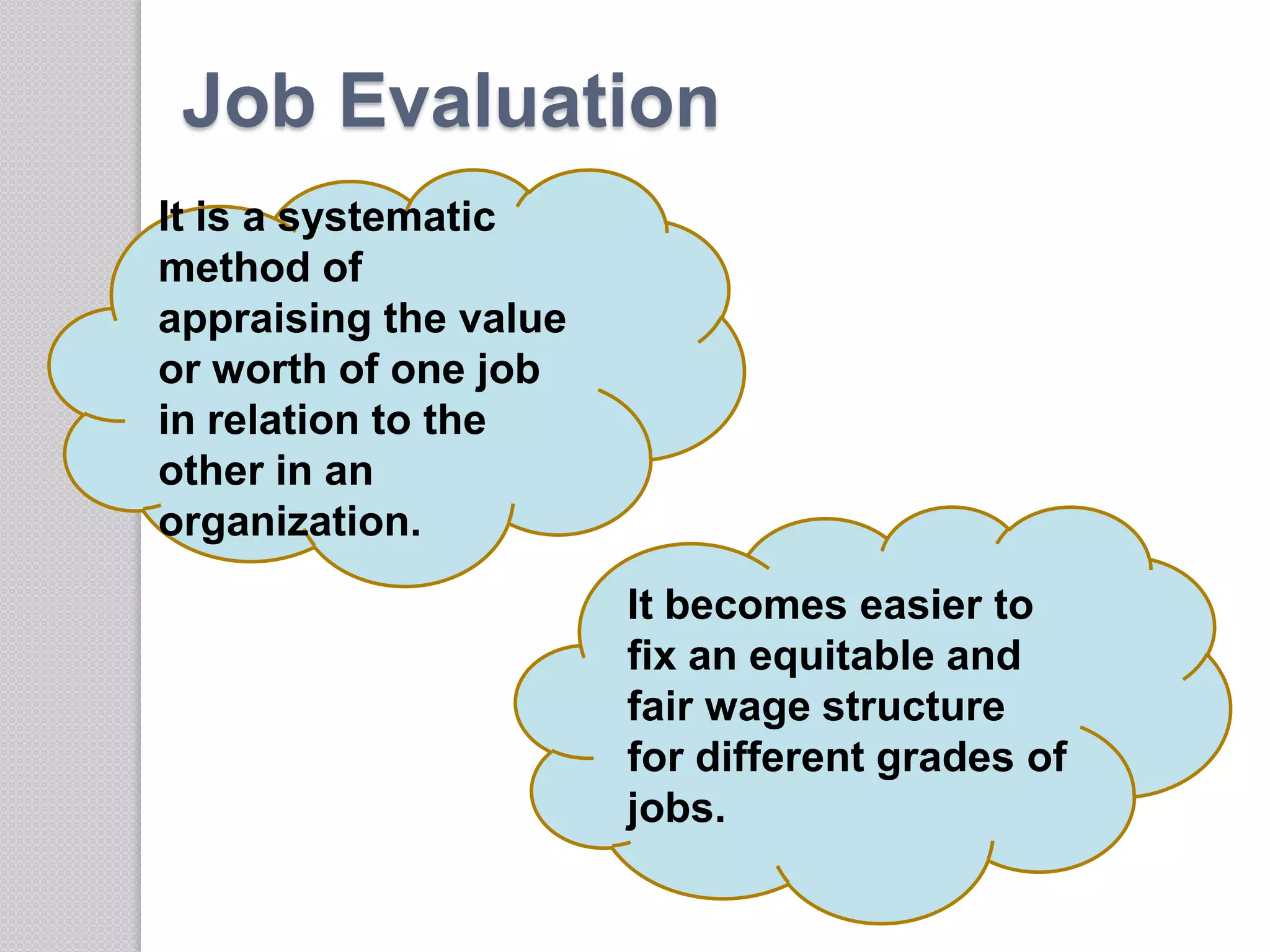 Job Evaluation

It is a systematic method of appraising the value or worth of one job in relation to the other in an organization.

It becomes easier to fix an equitable and fair wage structure for different grades of jobs.